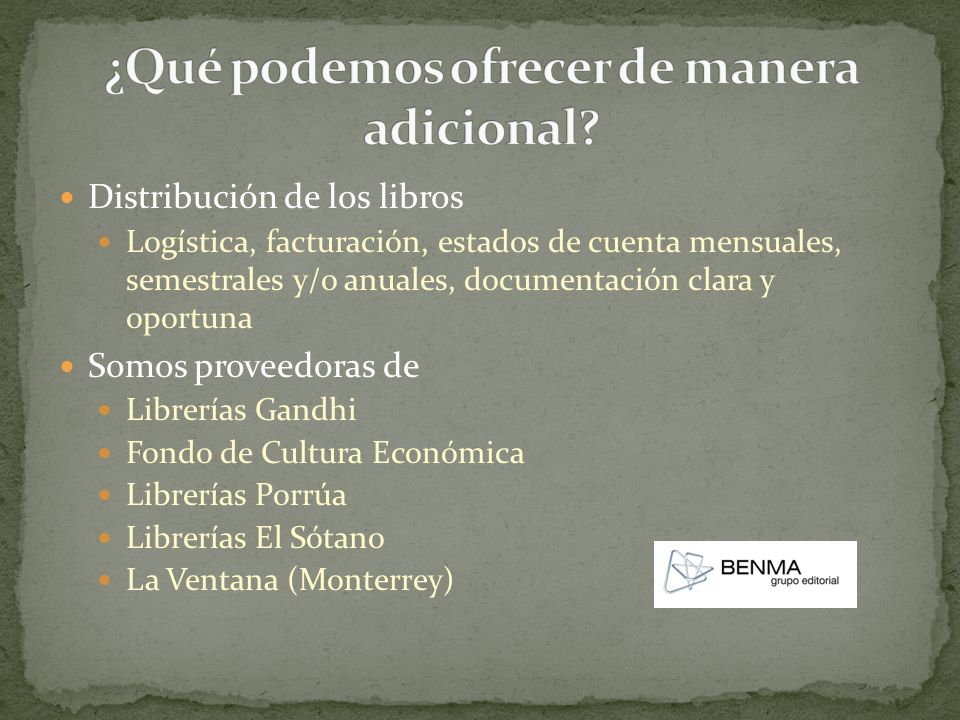 ¿Qué podemos ofrecer de manera adicional?

- Distribución de los libros
  - Logística, facturación, estados de cuenta mensuales, semestrales y/o anuales, documentación clara y oportuna
- Somos proveedoras de
  - Librerías Gandhi
  - Fondo de Cultura Económica
  - Librerías Porrúa
  - Librerías El Sótano
  - La Ventana (Monterrey)

BENMA
grupo editorial